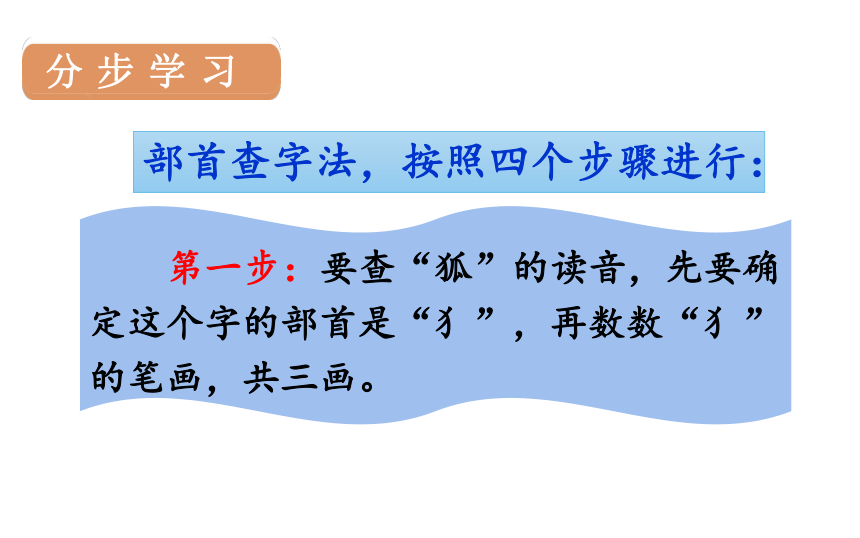 分步学习

部首查字法，按照四个步骤进行：

第一步：要查“狐”的读音，先要确定这个字的部首是“犭”，再数数“犭”的笔画，共三画。